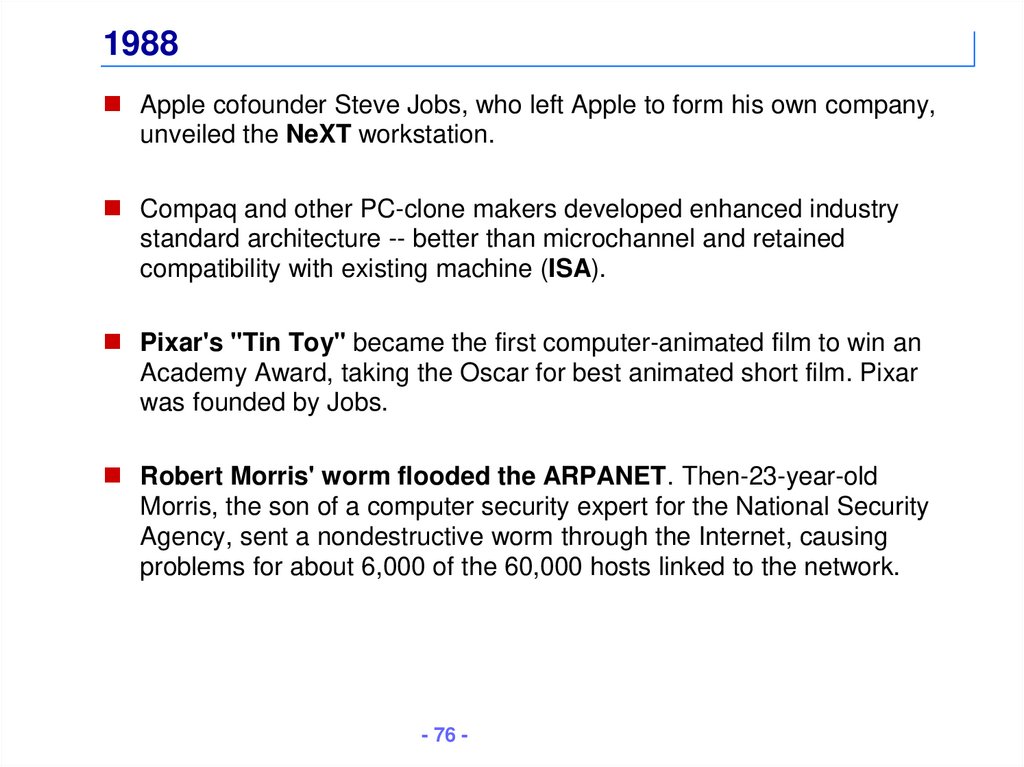 1988

Apple cofounder Steve Jobs, who left Apple to form his own company, unveiled the NeXT workstation.

Compaq and other PC-clone makers developed enhanced industry standard architecture -- better than microchannel and retained compatibility with existing machine (ISA).

Pixar's "Tin Toy" became the first computer-animated film to win an Academy Award, taking the Oscar for best animated short film. Pixar was founded by Jobs.

Robert Morris' worm flooded the ARPANET. Then-23-year-old Morris, the son of a computer security expert for the National Security Agency, sent a nondestructive worm through the Internet, causing problems for about 6,000 of the 60,000 hosts linked to the network.

- 76 -